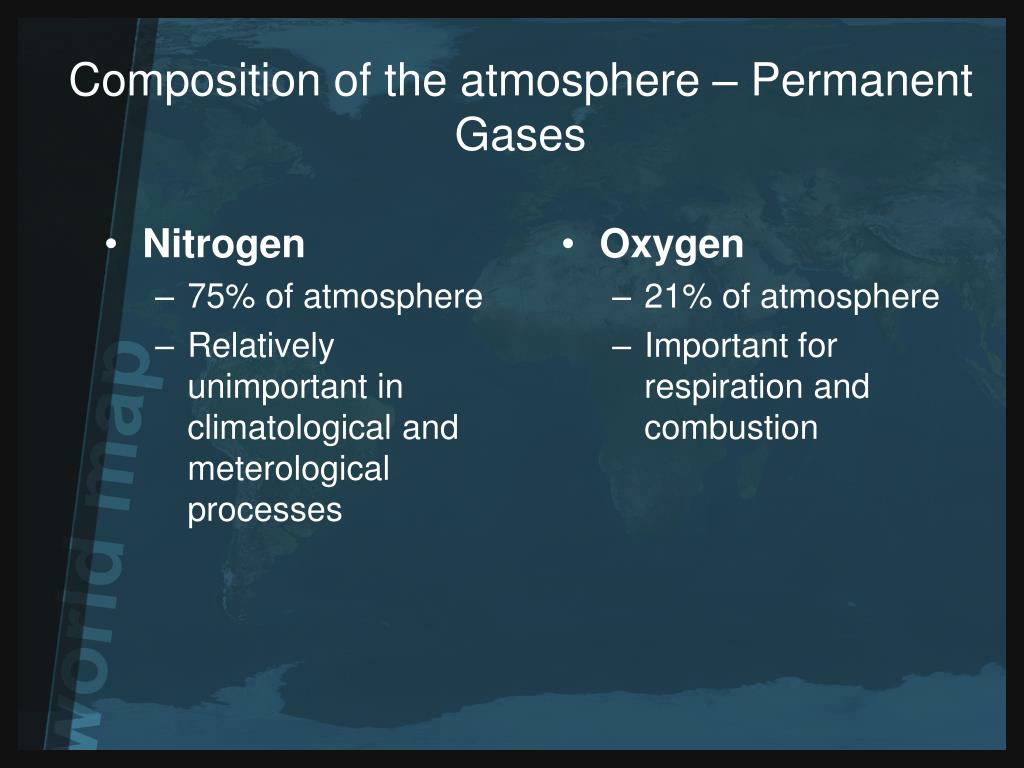 Composition of the atmosphere – Permanent Gases

• Nitrogen
– 75% of atmosphere
– Relatively unimportant in climatological and meterological processes

• Oxygen
– 21% of atmosphere
– Important for respiration and combustion

world map